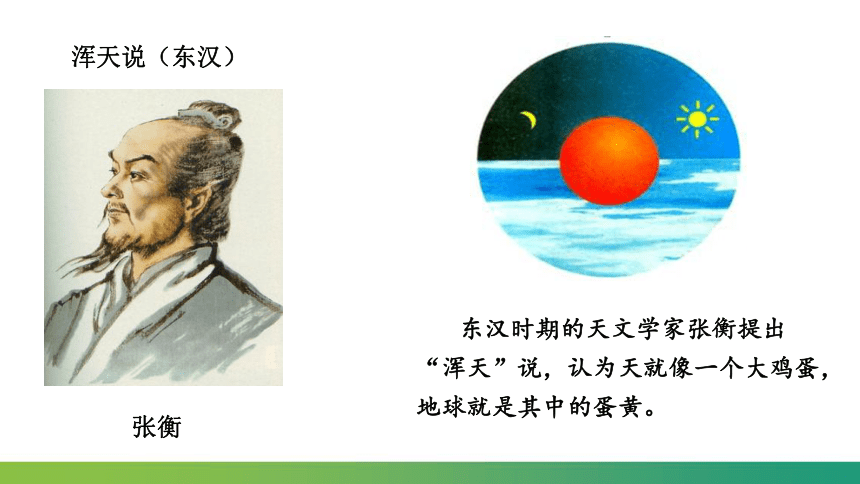 浑天说（东汉）

张衡

东汉时期的天文学家张衡提出“浑天”说，认为天就像一个大鸡蛋，地球就是其中的蛋黄。